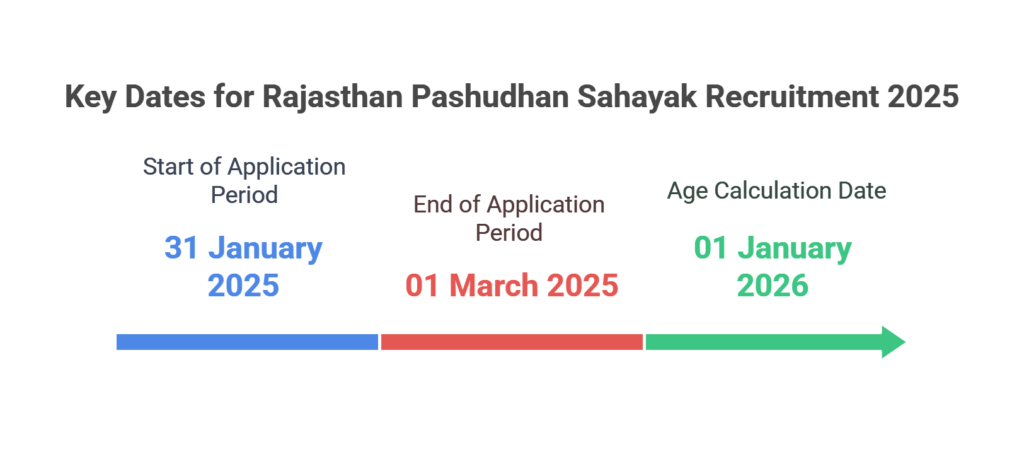 Key Dates for Rajasthan Pashudhan Sahayak Recruitment 2025

Start of Application Period

31 January 2025

End of Application Period

01 March 2025

Age Calculation Date

01 January 2026